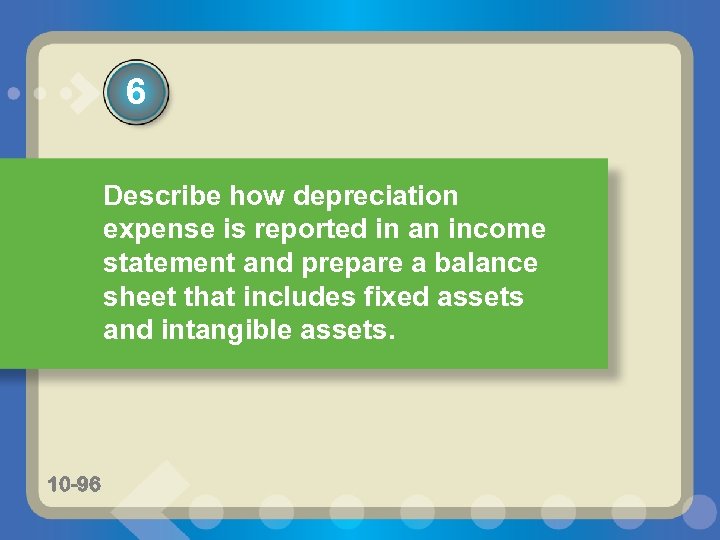 6

Describe how depreciation expense is reported in an income statement and prepare a balance sheet that includes fixed assets and intangible assets.

10-96